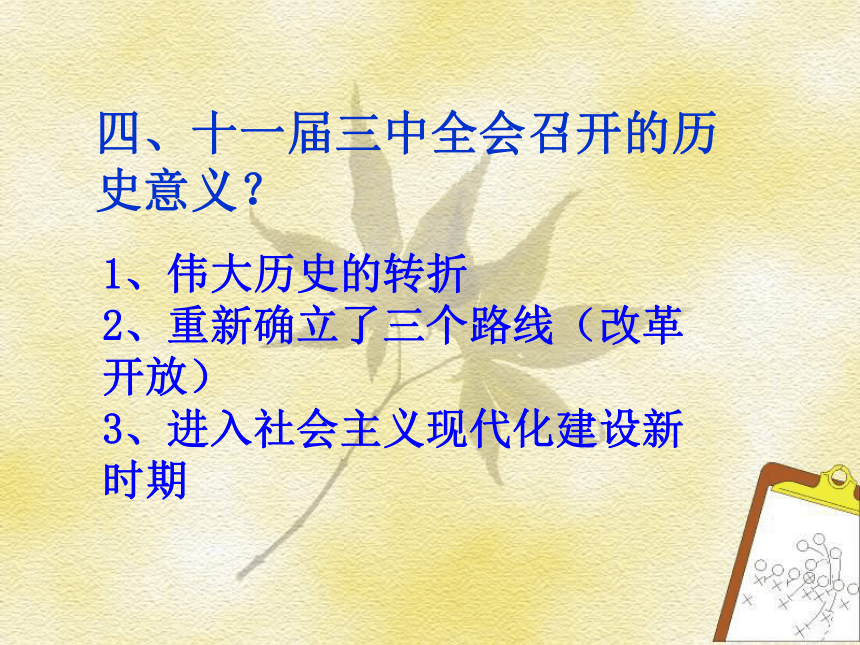 四、十一届三中全会召开的历史意义？

1、伟大历史的转折
2、重新确立了三个路线（改革开放）
3、进入社会主义现代化建设新时期